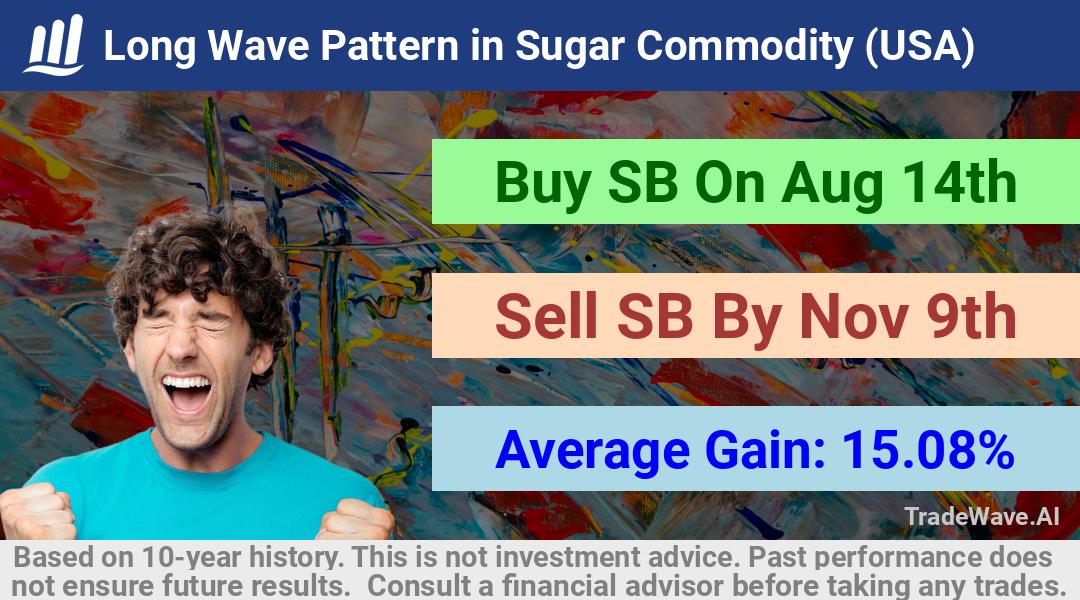 Long Wave Pattern in Sugar Commodity (USA)

Buy SB On Aug 14th

Sell SB By Nov 9th

Average Gain: 15.08%

TradeWave.AI

Based on 10-year history. This is not investment advice. Past performance does not ensure future results. Consult a financial advisor before taking any trades.